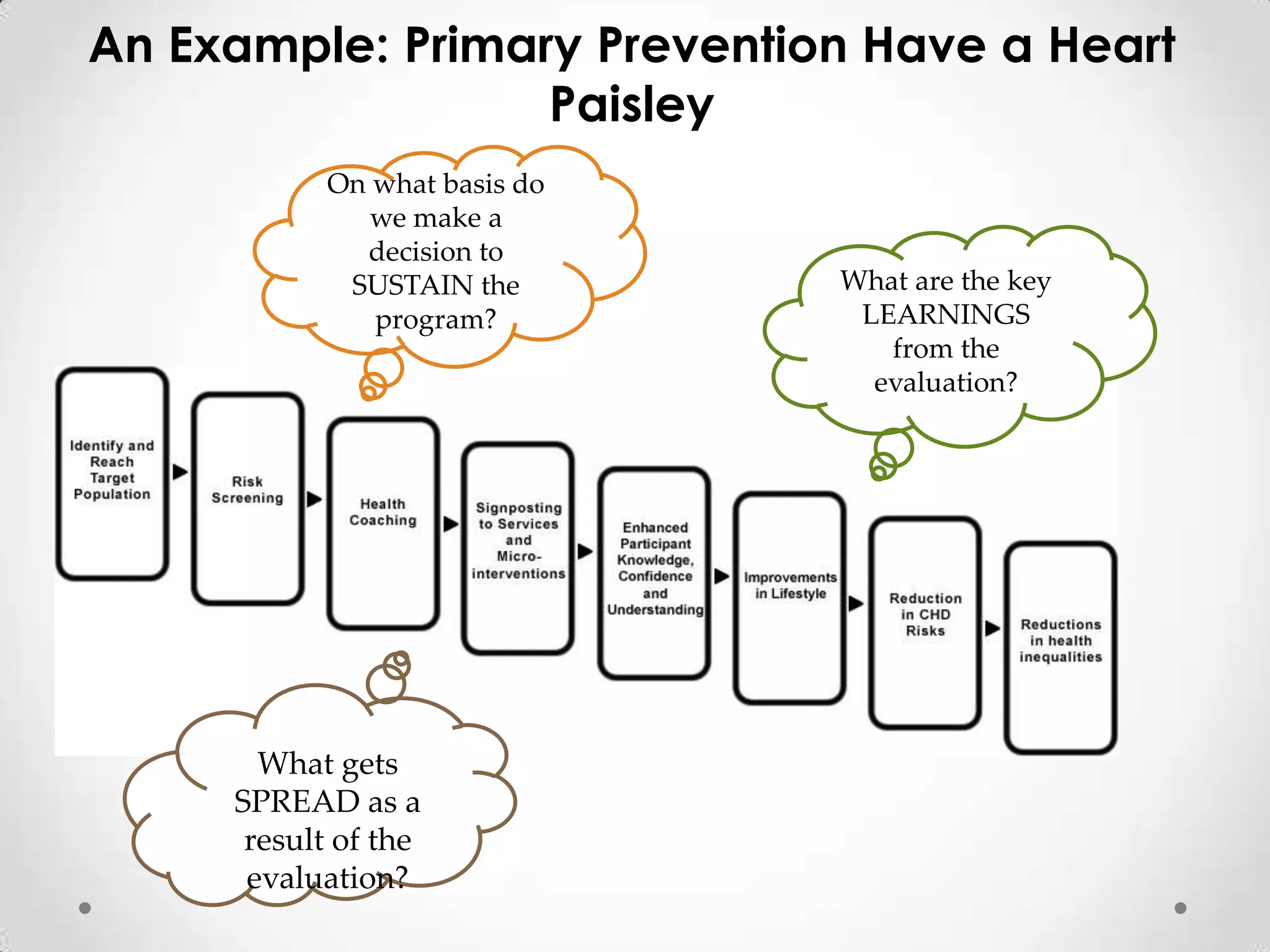 An Example: Primary Prevention Have a Heart Paisley

On what basis do we make a decision to SUSTAIN the program?

What are the key LEARNINGS from the evaluation?

Identify and Reach Target Population

Risk Screening

Health Coaching

Signposting to Services and Micro-interventions

Enhanced Participant Knowledge, Confidence and Understanding

Improvements in Lifestyle

Reduction in CHD Risks

Reductions in health inequalities

What gets SPREAD as a result of the evaluation?